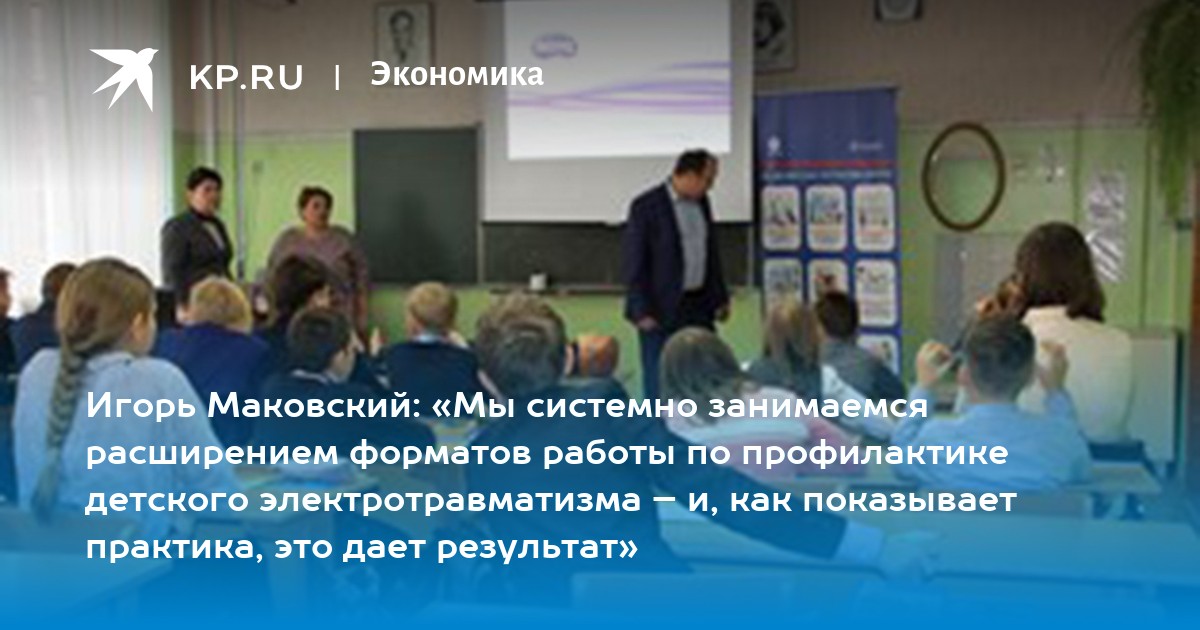 KP.RU | Экономика

Игорь Маковский: «Мы системно занимаемся расширением форматов работы по профилактике детского электротравматизма – и, как показывает практика, это дает результат»